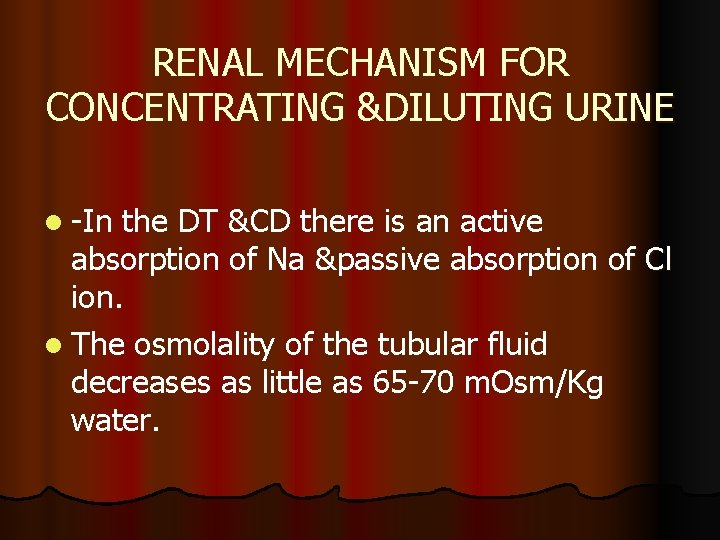 RENAL MECHANISM FOR CONCENTRATING &DILUTING URINE

- -In the DT &CD there is an active absorption of Na &passive absorption of Cl ion.
- The osmolality of the tubular fluid decreases as little as 65-70 mOsm/Kg water.